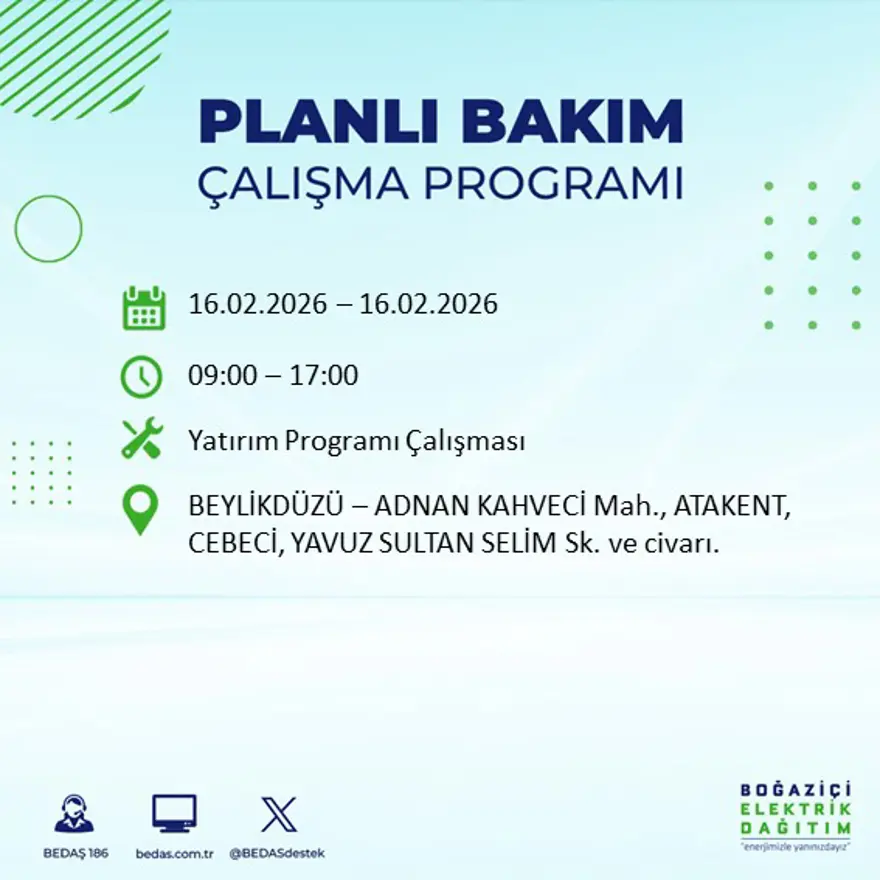 PLANLI BAKIM
ÇALIŞMA PROGRAMI

16.02.2026 – 16.02.2026

09:00 – 17:00

Yatırım Programı Çalışması

BEYLİKDÜZÜ – ADNAN KAHVECİ Mah., ATAKENT, CEBECİ, YAVUZ SULTAN SELİM Sk. ve civarı.

BEDAŞ 186

bedas.com.tr

@BEDASdestek

BOĞAZİÇİ
ELEKTRİK
DAĞITIM
"enerjimizle yanınızdayız"